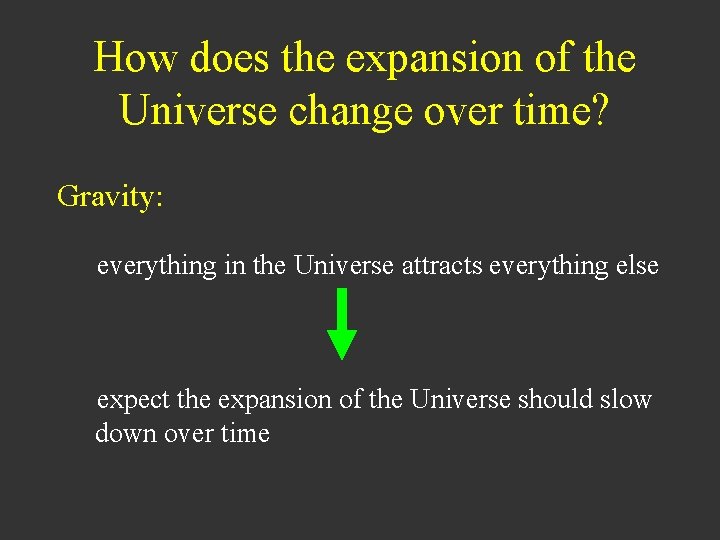 How does the expansion of the Universe change over time?

Gravity:

everything in the Universe attracts everything else

expect the expansion of the Universe should slow down over time